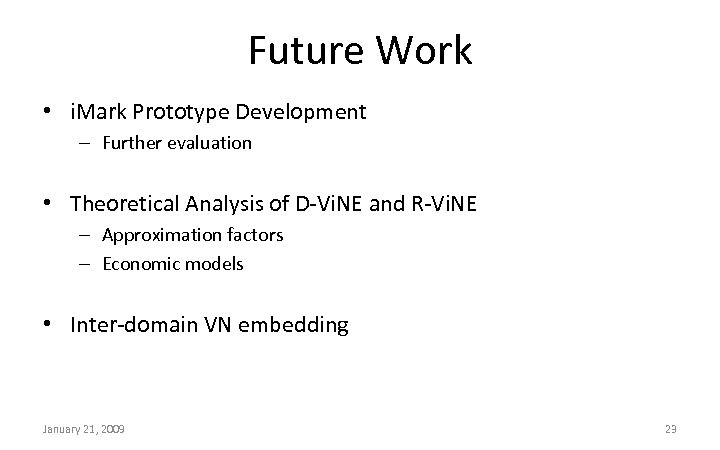 Future Work

• iMark Prototype Development
– Further evaluation

• Theoretical Analysis of D-ViNE and R-ViNE
– Approximation factors
– Economic models

• Inter-domain VN embedding

January 21, 2009

23